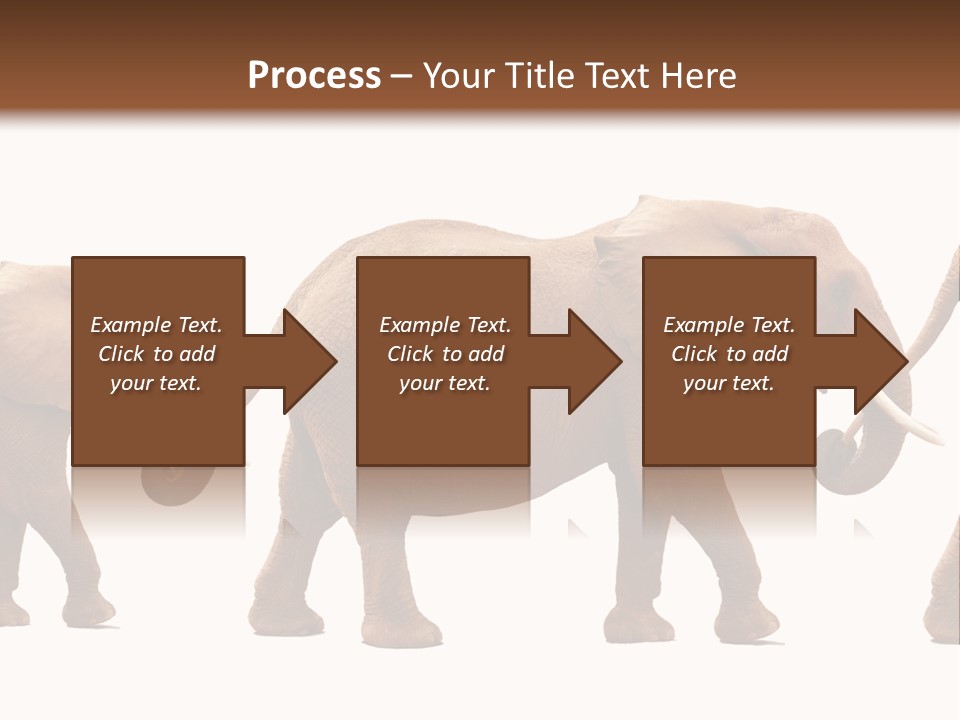 Process – Your Title Text Here

Example Text. Click to add your text.

Example Text. Click to add your text.

Example Text. Click to add your text.